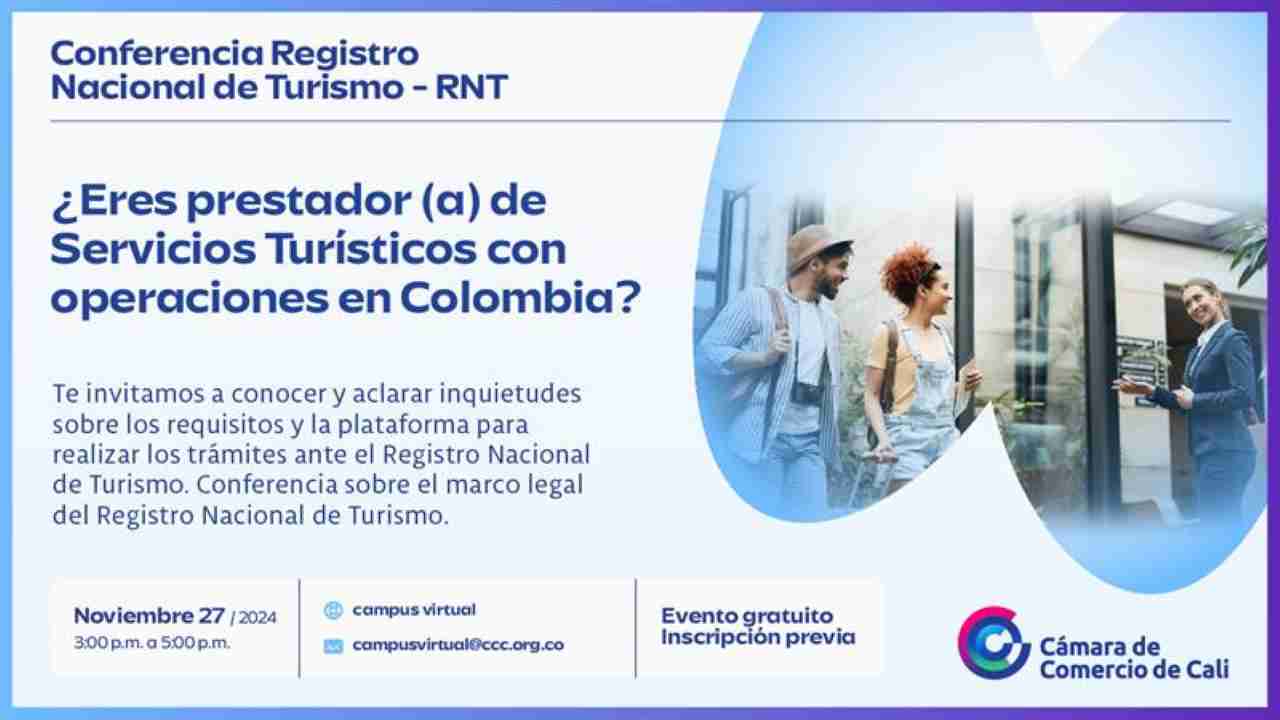 Conferencia Registro Nacional de Turismo - RNT

¿Eres prestador (a) de Servicios Turísticos con operaciones en Colombia?

Te invitamos a conocer y aclarar inquietudes sobre los requisitos y la plataforma para realizar los trámites ante el Registro Nacional de Turismo. Conferencia sobre el marco legal del Registro Nacional de Turismo.

Noviembre 27 / 2024
3:00 p.m. a 5:00 p.m.

campus virtual
campusvirtual@ccc.org.co

Evento gratuito
Inscripción previa

Cámara de Comercio de Cali